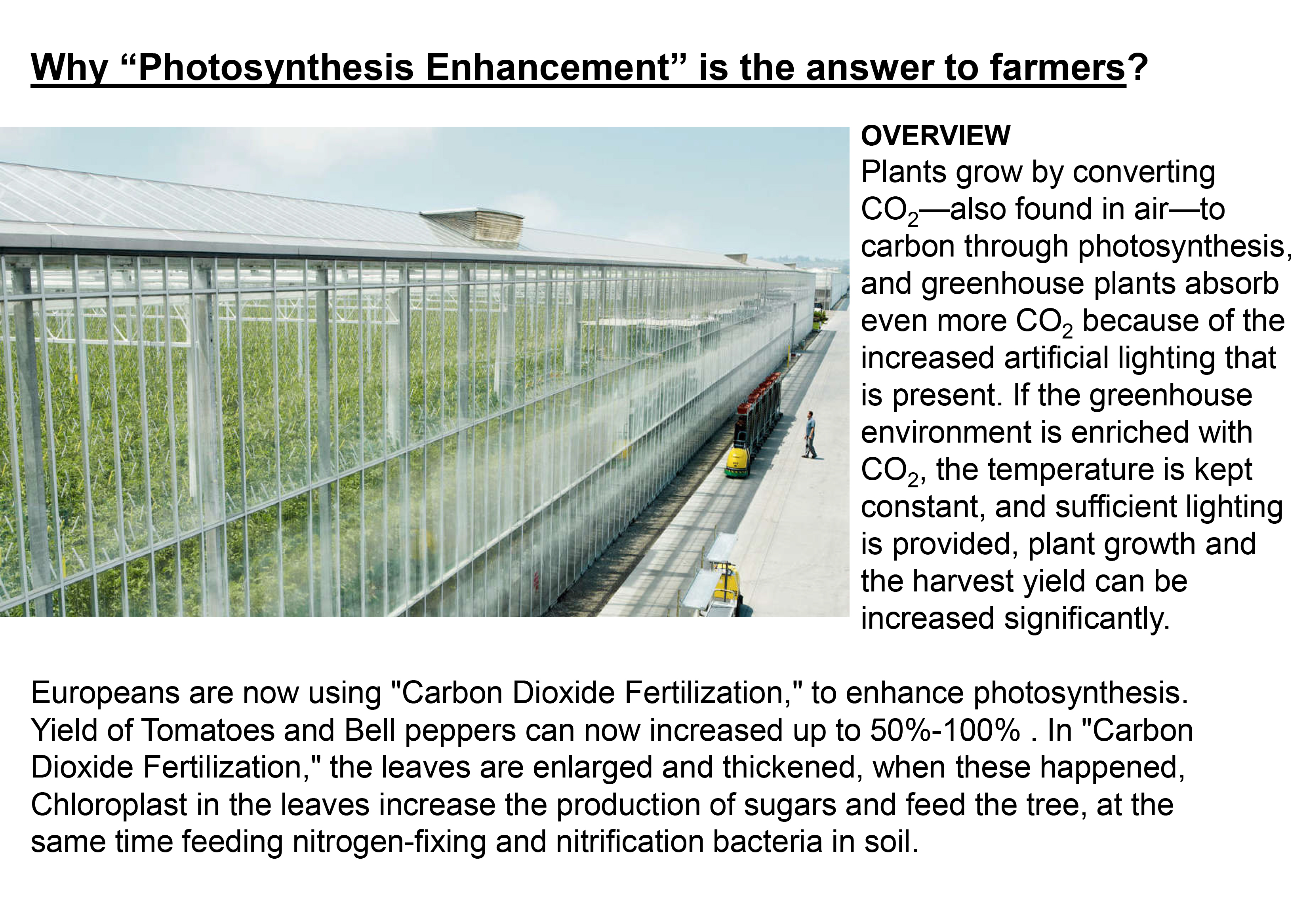 Why “Photosynthesis Enhancement” is the answer to farmers?

OVERVIEW
Plants grow by converting $CO_2$—also found in air—to carbon through photosynthesis, and greenhouse plants absorb even more $CO_2$ because of the increased artificial lighting that is present. If the greenhouse environment is enriched with $CO_2$, the temperature is kept constant, and sufficient lighting is provided, plant growth and the harvest yield can be increased significantly.

Europeans are now using "Carbon Dioxide Fertilization," to enhance photosynthesis. Yield of Tomatoes and Bell peppers can now increased up to 50%-100% . In "Carbon Dioxide Fertilization," the leaves are enlarged and thickened, when these happened, Chloroplast in the leaves increase the production of sugars and feed the tree, at the same time feeding nitrogen-fixing and nitrification bacteria in soil.